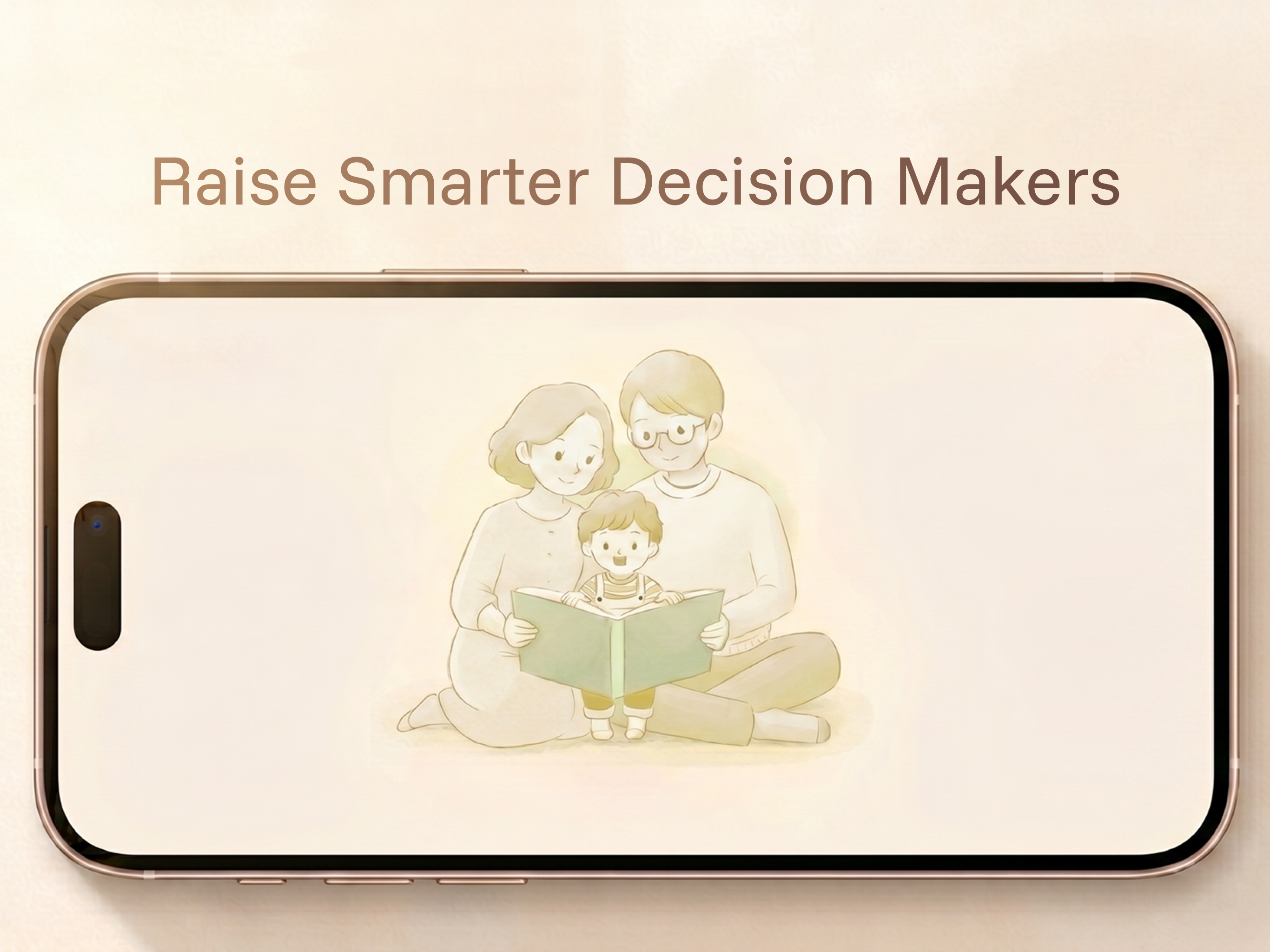 Raise Smarter Decision Makers